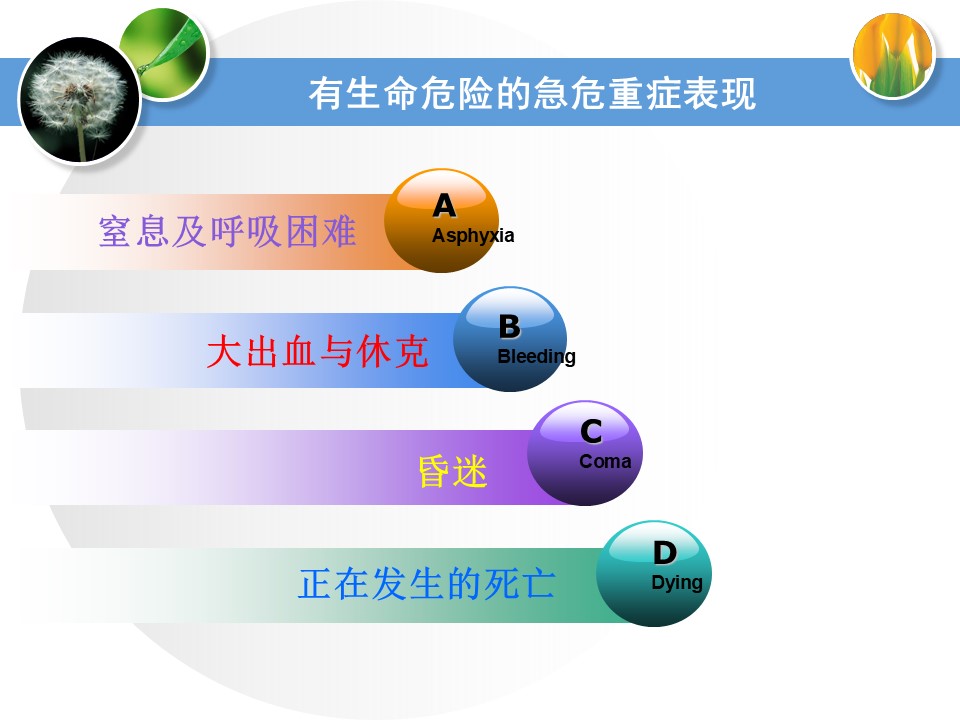 有生命危险的急危重症表现

窒息及呼吸困难

A
Asphyxia

大出血与休克

B
Bleeding

昏迷

C
Coma

正在发生的死亡

D
Dying